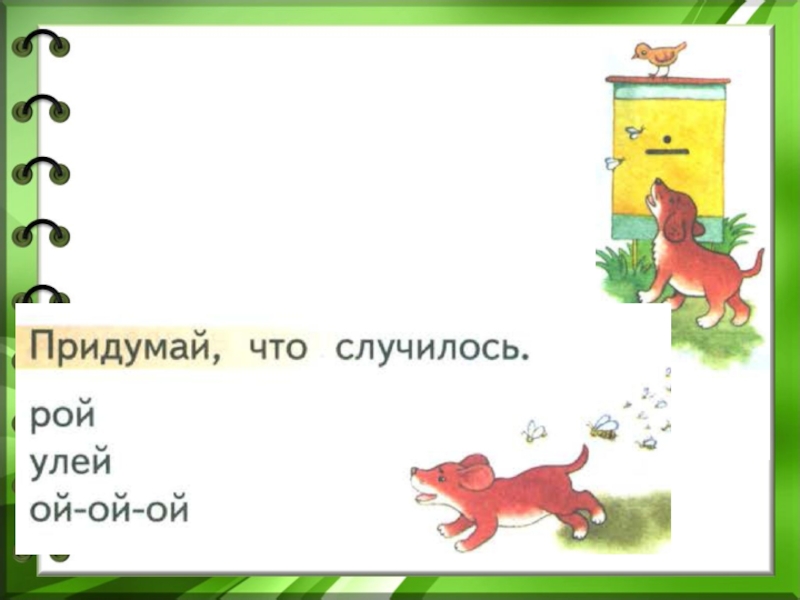 Придумай, что случилось.

рой
улей
ой-ой-ой